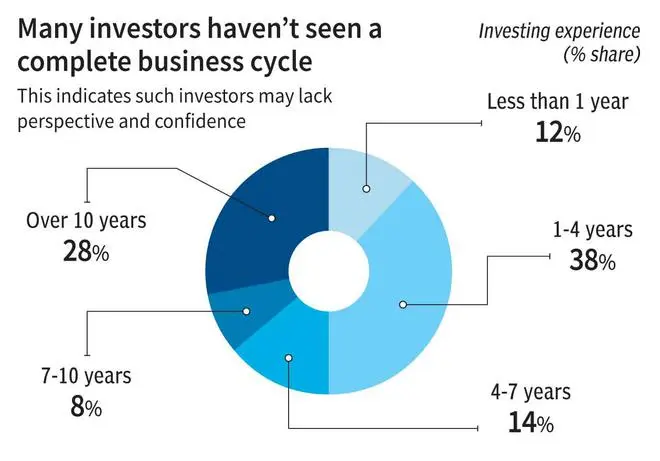 Many investors haven't seen a complete business cycle

This indicates such investors may lack perspective and confidence

Investing experience (% share)

Less than 1 year
12%

1-4 years
38%

4-7 years
14%

7-10 years
8%

Over 10 years
28%